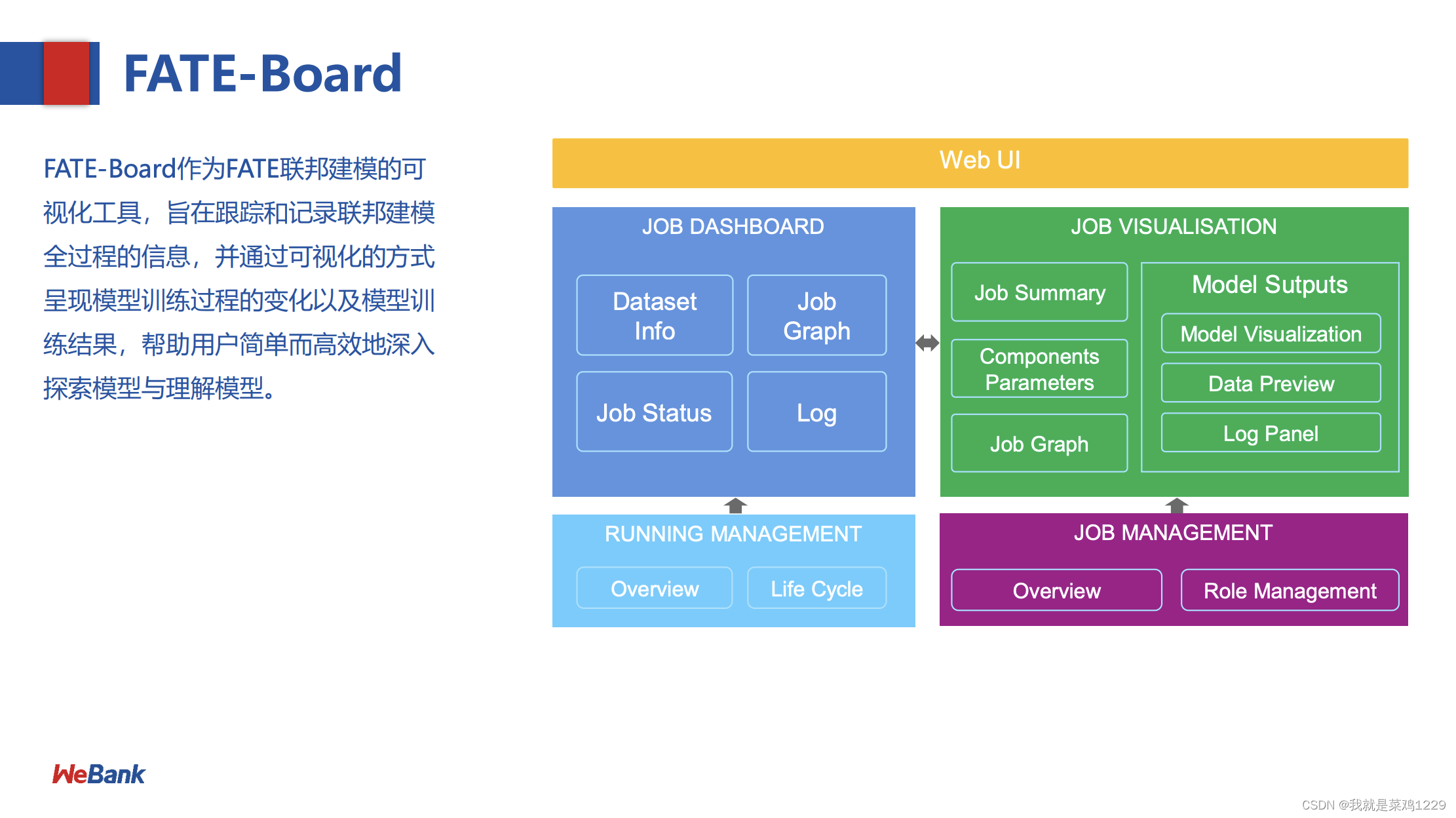 FATE-Board

FATE-Board作为FATE联邦建模的可视化工具，旨在跟踪和记录联邦建模全过程的信息，并通过可视化的方式呈现模型训练过程的变化以及模型训练结果，帮助用户简单而高效地深入探索模型与理解模型。

Web UI

JOB DASHBOARD

Dataset Info

Job Graph

Job Status

Log

JOB VISUALISATION

Job Summary

Components Parameters

Job Graph

Model Sutputs

Model Visualization

Data Preview

Log Panel

RUNNING MANAGEMENT

Overview

Life Cycle

JOB MANAGEMENT

Overview

Role Management

WeBank

CSDN @我就是菜鸡1229